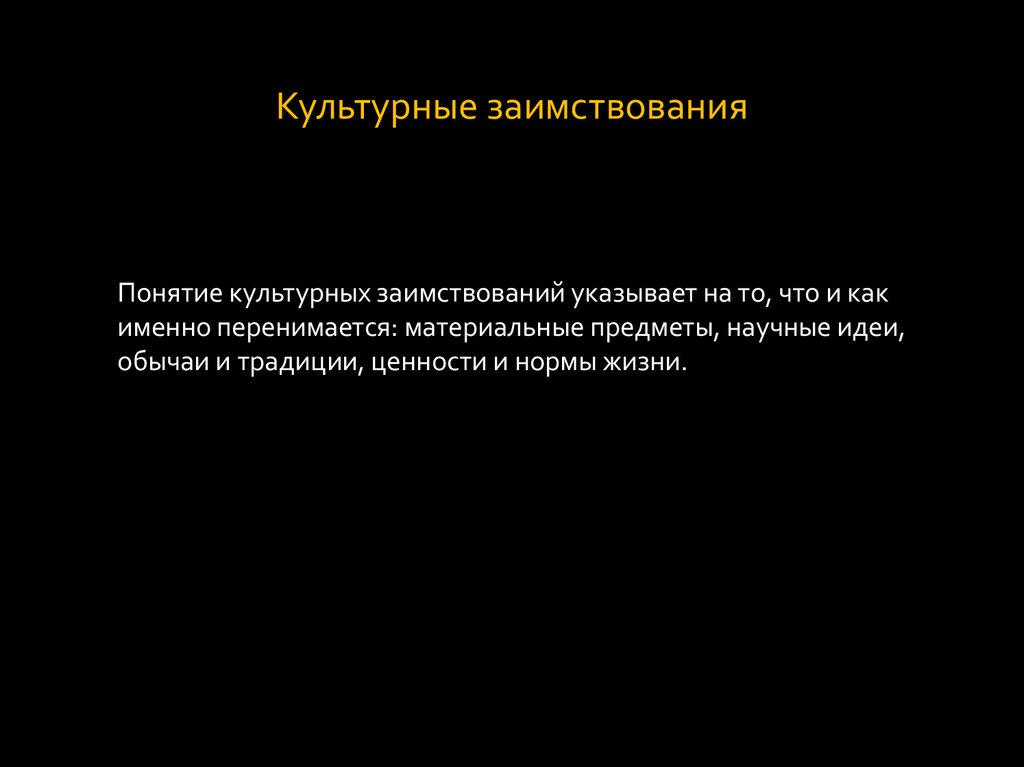 Культурные заимствования

Понятие культурных заимствований указывает на то, что и как именно перенимается: материальные предметы, научные идеи, обычаи и традиции, ценности и нормы жизни.